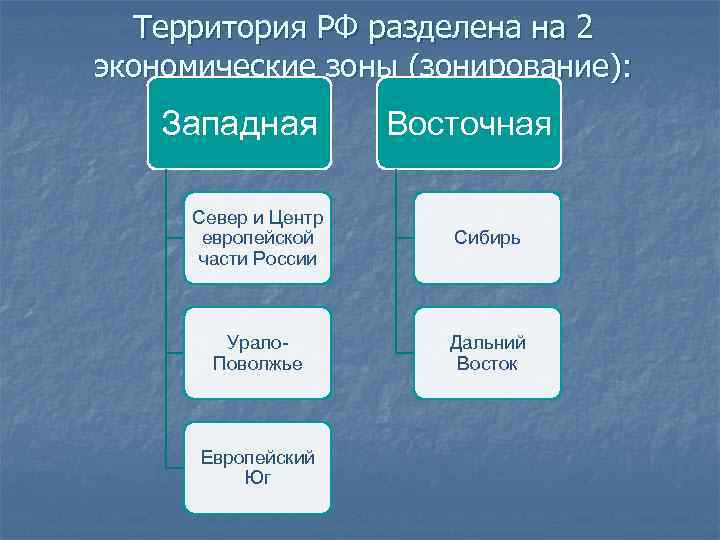 Территория РФ разделена на 2 экономические зоны (зонирование):

Западная

Север и Центр европейской части России

Урало-Поволжье

Европейский Юг

Восточная

Сибирь

Дальний Восток